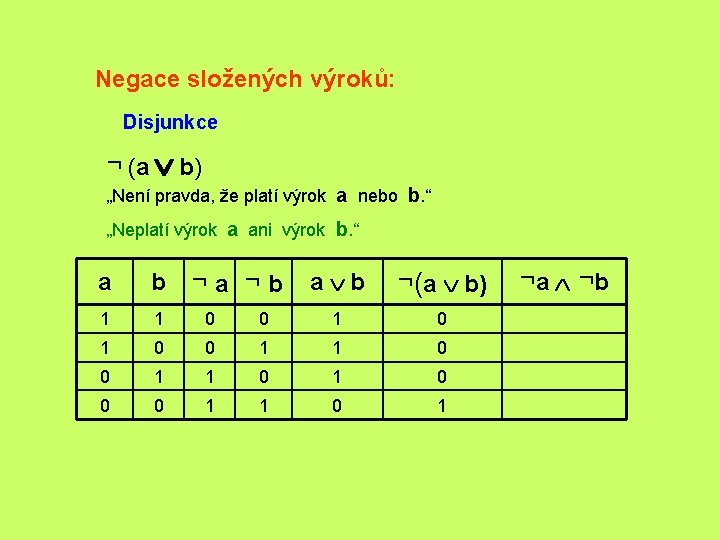 Negace složených výroků:

Disjunkce

$\neg (a \vee b)$

„Není pravda, že platí výrok a nebo b.“

„Neplatí výrok a ani výrok b.“

| a | b | $\neg a$ | $\neg b$ | $a \vee b$ | $\neg(a \vee b)$ | $\neg a \wedge \neg b$ |
|---|---|---|---|---|---|---|
| 1 | 1 | 0 | 0 | 1 | 0 | |
| 1 | 0 | 0 | 1 | 1 | 0 | |
| 0 | 1 | 1 | 0 | 1 | 0 | |
| 0 | 0 | 1 | 1 | 0 | 1 | |